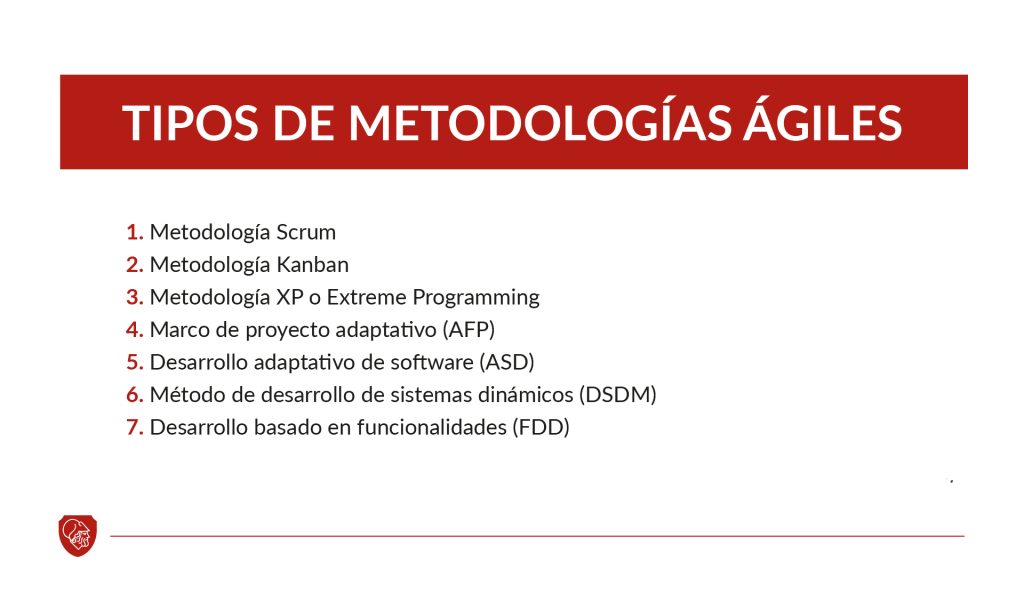 TIPOS DE METODOLOGÍAS ÁGILES

1. Metodología Scrum
2. Metodología Kanban
3. Metodología XP o Extreme Programming
4. Marco de proyecto adaptativo (AFP)
5. Desarrollo adaptativo de software (ASD)
6. Método de desarrollo de sistemas dinámicos (DSDM)
7. Desarrollo basado en funcionalidades (FDD)